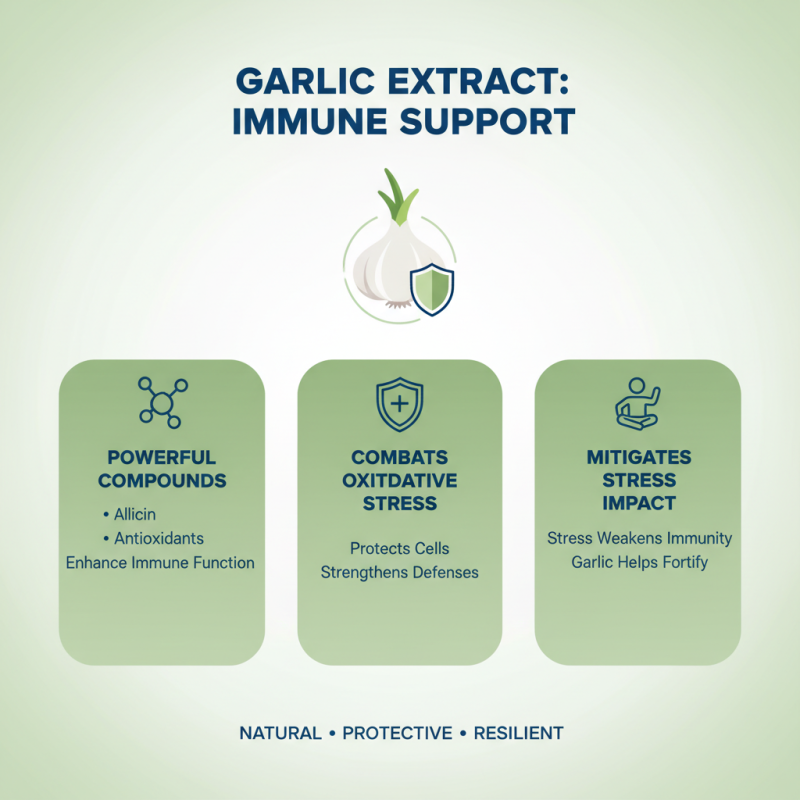 GARLIC EXTRACT:
IMMUNE SUPPORT

POWERFUL COMPOUNDS

• Allicin
• Antioxidants
Enhance Immune Function

COMBATS OXITDATIVE STRESS

Protects Cells
Strengthens Defenses

MITIGATES STRESS IMPACT

Stress Weakens Immunity
Garlic Helps Fortify

NATURAL • PROTECTIVE • RESILIENT